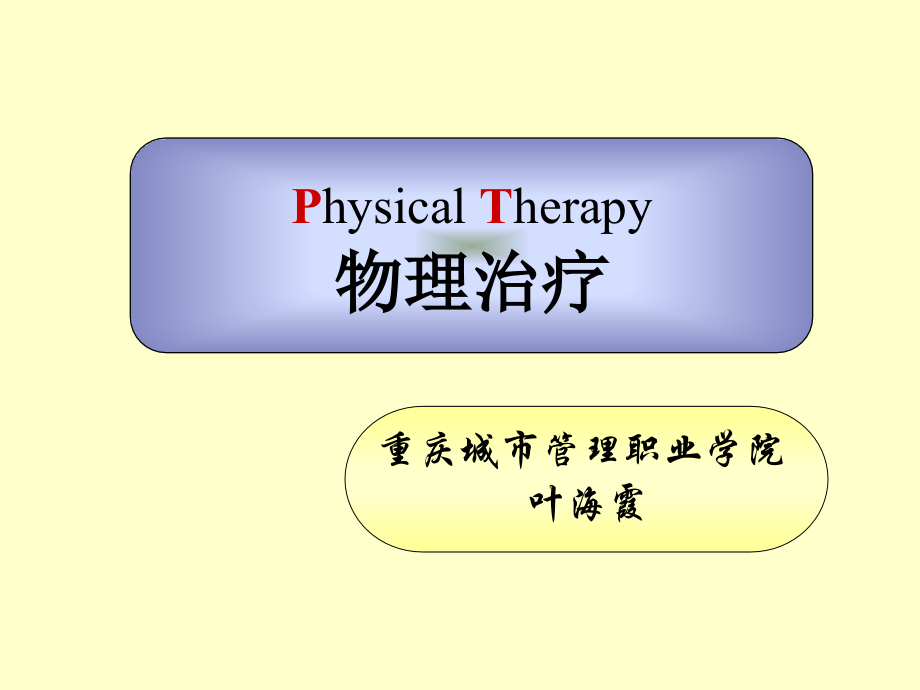 Physical Therapy
物理治疗

重庆城市管理职业学院
叶海霞